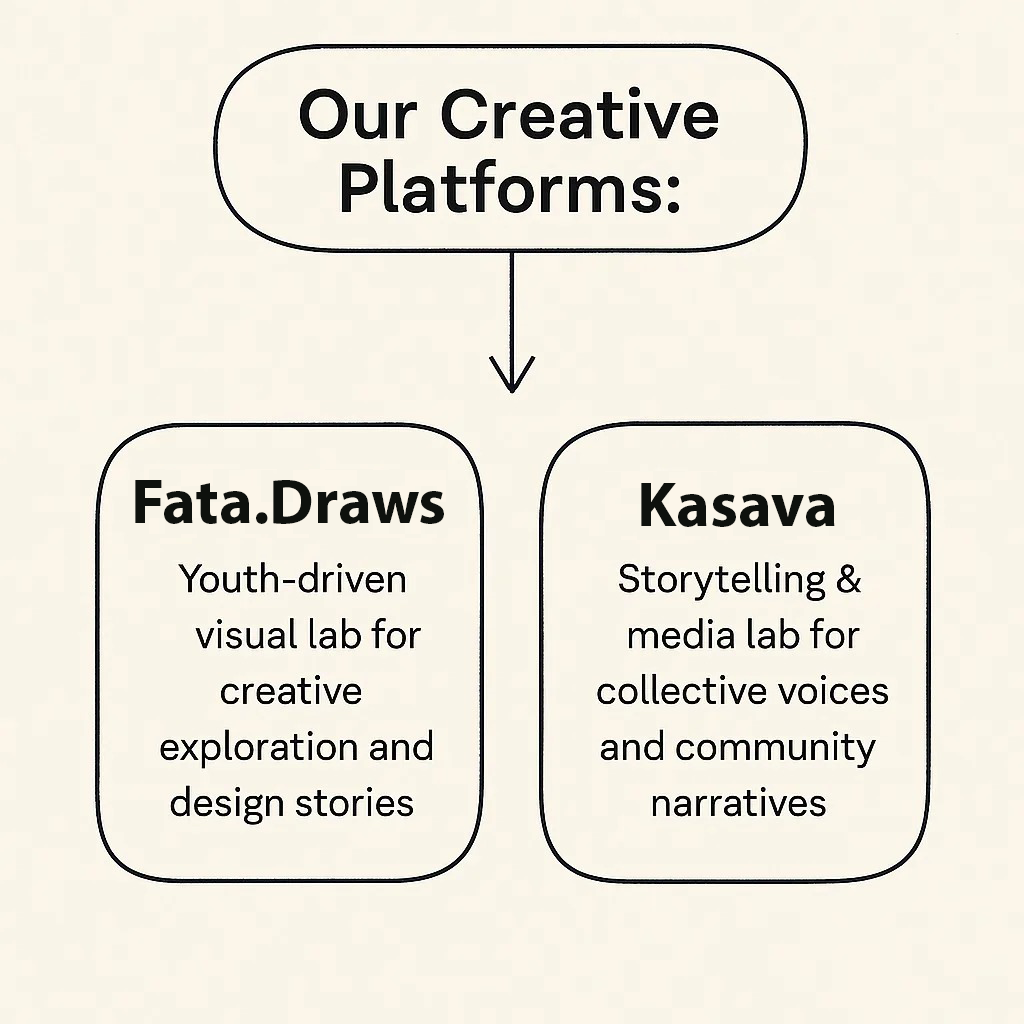 Our Creative Platforms:

Fata.Draws

Youth-driven visual lab for creative exploration and design stories

Kasava

Storytelling & media lab for collective voices and community narratives